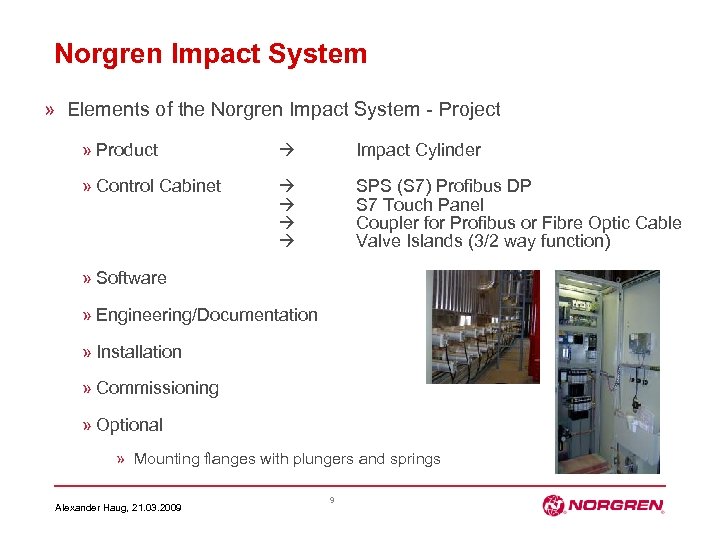 Norgren Impact System

» Elements of the Norgren Impact System - Project

» Product → Impact Cylinder

» Control Cabinet → SPS (S7) Profibus DP
→ S7 Touch Panel
→ Coupler for Profibus or Fibre Optic Cable
→ Valve Islands (3/2 way function)

» Software

» Engineering/Documentation

» Installation

» Commissioning

» Optional

» Mounting flanges with plungers and springs

Alexander Haug, 21.03.2009

9

NORGREN